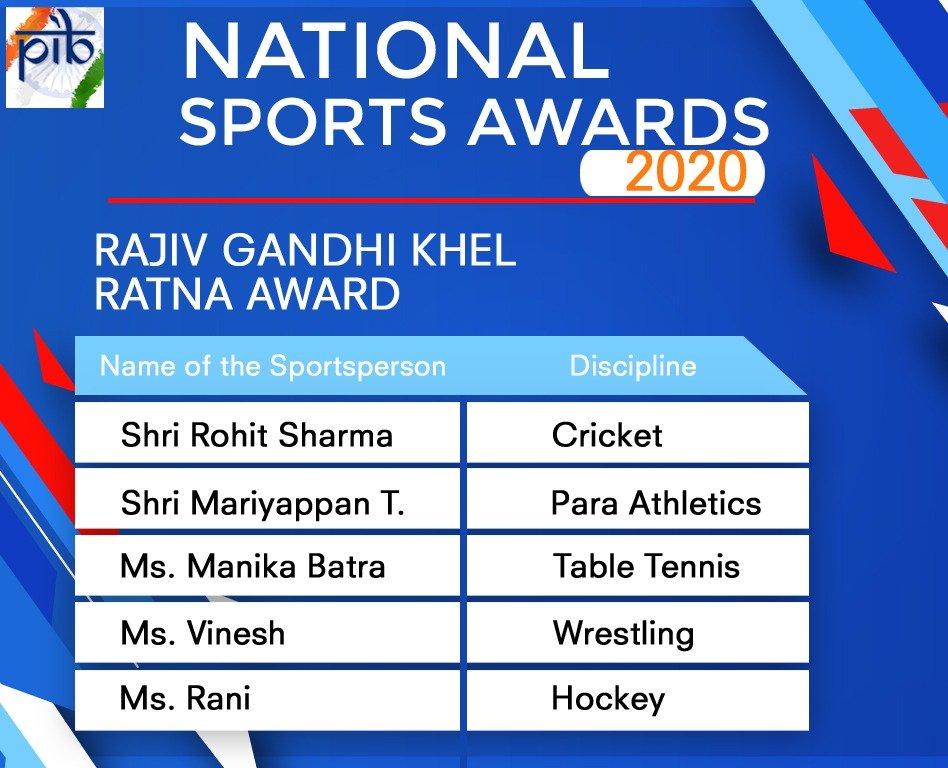 pib

NATIONAL SPORTS AWARDS 2020

RAJIV GANDHI KHEL RATNA AWARD

| Name of the Sportsperson | Discipline |
|---|---|
| Shri Rohit Sharma | Cricket |
| Shri Mariyappan T. | Para Athletics |
| Ms. Manika Batra | Table Tennis |
| Ms. Vinesh | Wrestling |
| Ms. Rani | Hockey |